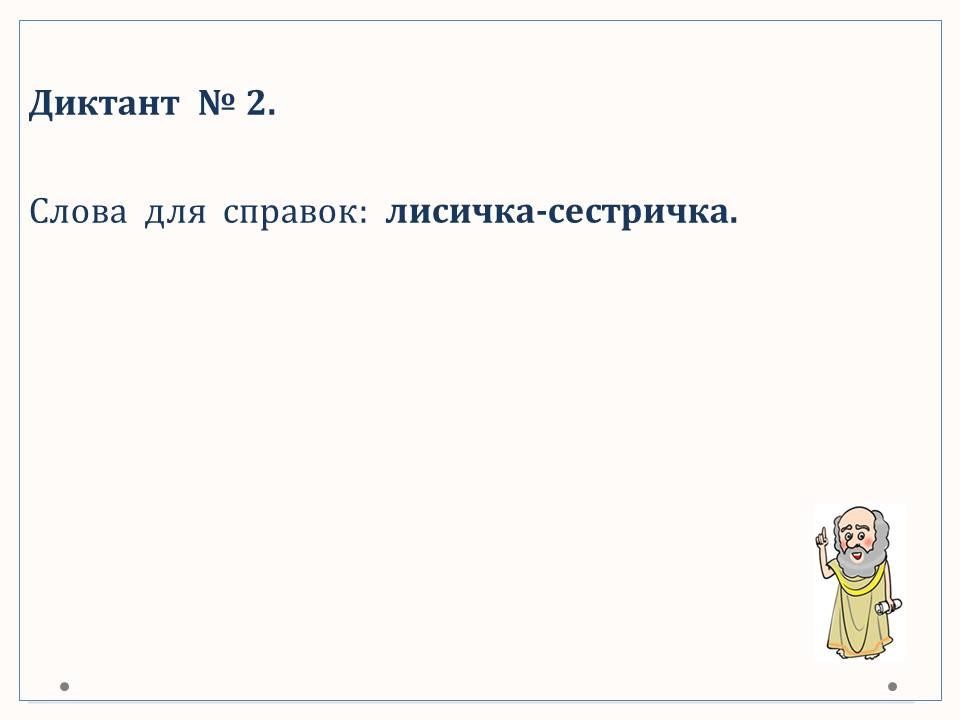 Диктант № 2.

Слова для справок: лисичка-сестричка.